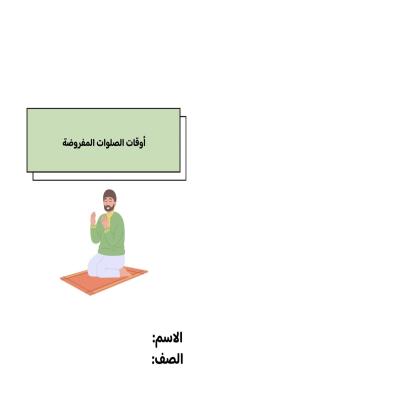 أوقات الصلوات المفروضة

الاسم:
الصف: